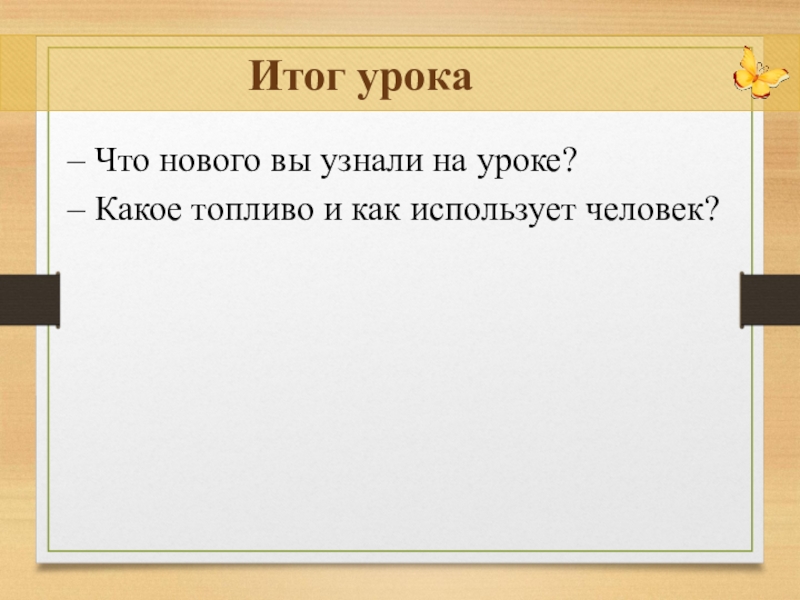 Итог урока

– Что нового вы узнали на уроке?

– Какое топливо и как использует человек?